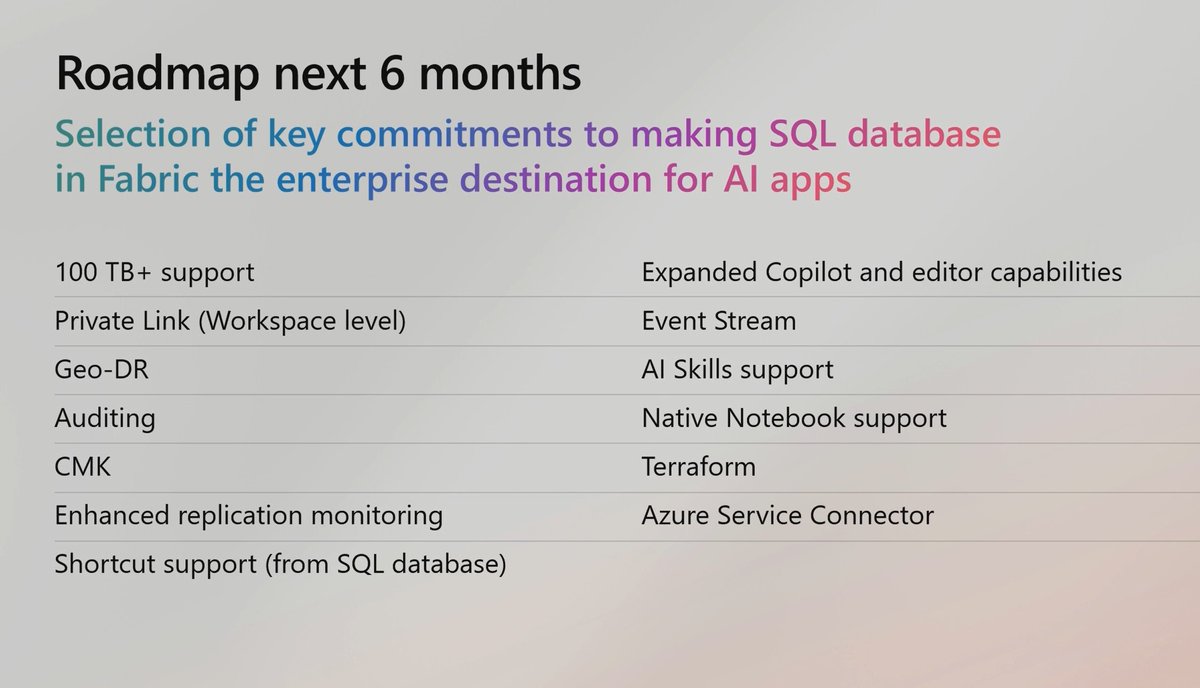 Roadmap next 6 months

Selection of key commitments to making SQL database in Fabric the enterprise destination for AI apps

100 TB+ support
Private Link (Workspace level)
Geo-DR
Auditing
CMK
Enhanced replication monitoring
Shortcut support (from SQL database)

Expanded Copilot and editor capabilities
Event Stream
AI Skills support
Native Notebook support
Terraform
Azure Service Connector